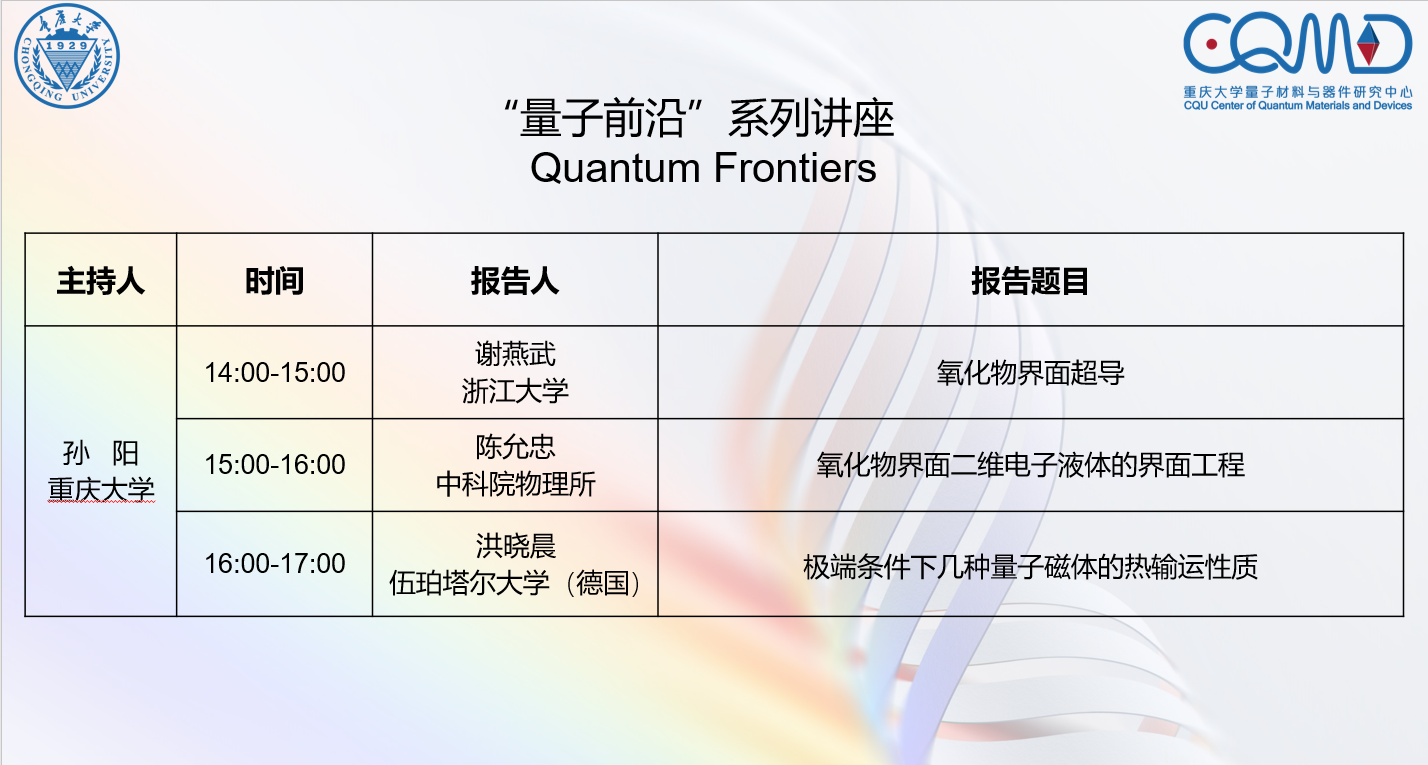 重庆大学
1929
CHONGQING UNIVERSITY

CQMD
重庆大学量子材料与器件研究中心
CQU Center of Quantum Materials and Devices

“量子前沿”系列讲座
Quantum Frontiers

| 主持人 | 时间 | 报告人 | 报告题目 |
|---|---|---|---|
| 孙 阳 重庆大学 | 14:00-15:00 | 谢燕武 浙江大学 | 氧化物界面超导 |
| | 15:00-16:00 | 陈允忠 中科院物理所 | 氧化物界面二维电子液体的界面工程 |
| | 16:00-17:00 | 洪晓晨 伍珀塔尔大学（德国） | 极端条件下几种量子磁体的热输运性质 |